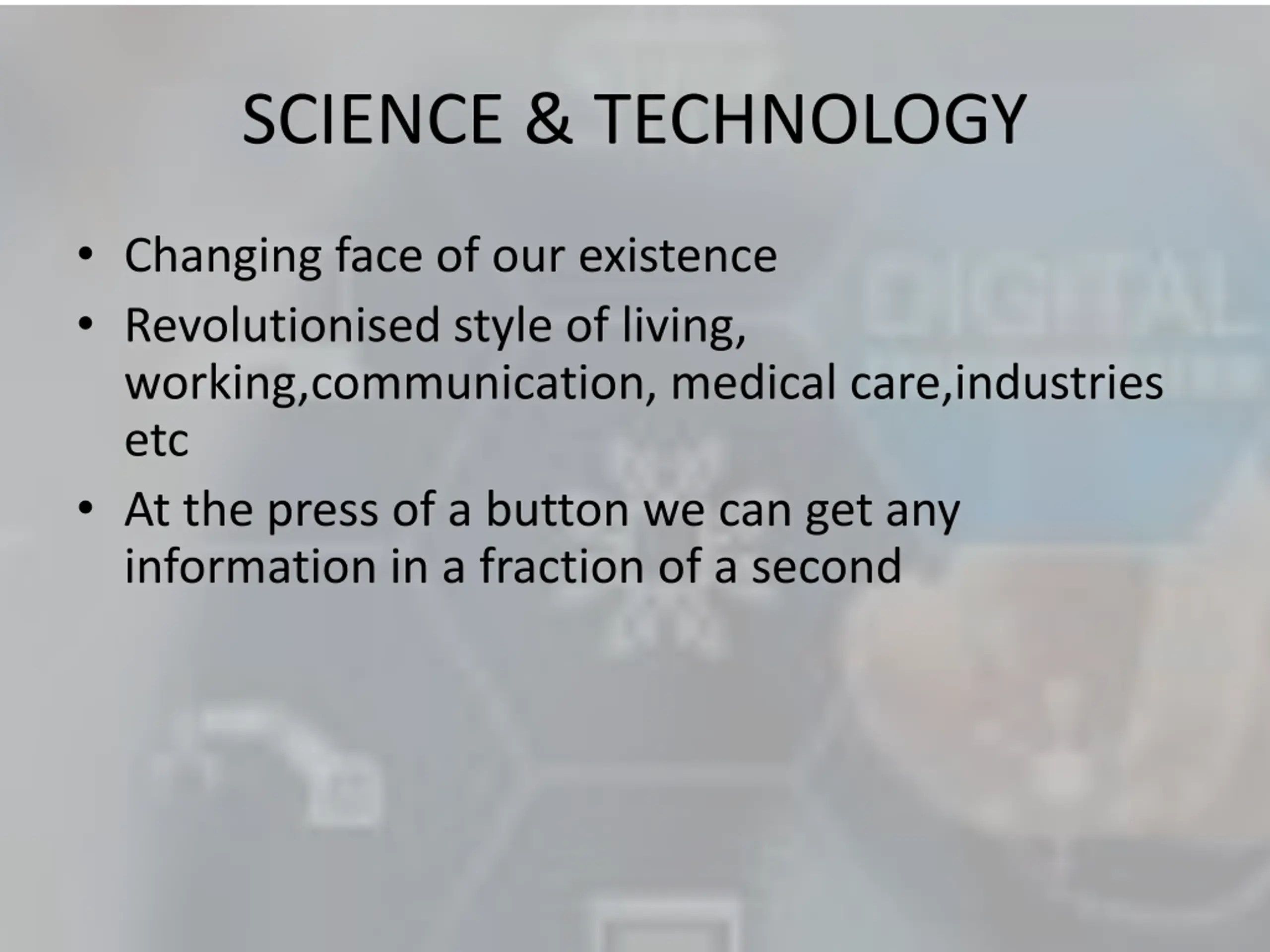 SCIENCE & TECHNOLOGY

• Changing face of our existence
• Revolutionised style of living, working,communication, medical care,industries etc
• At the press of a button we can get any information in a fraction of a second